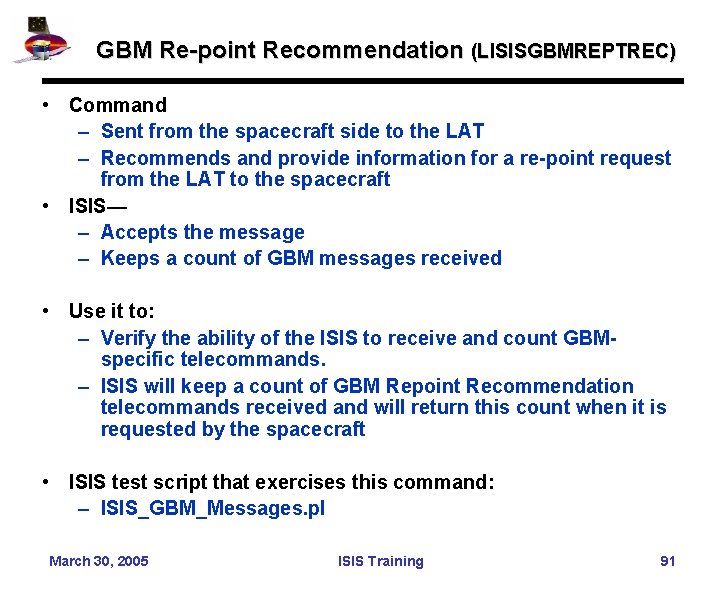 GBM Re-point Recommendation (LISISGBMREPTREC)

• Command
– Sent from the spacecraft side to the LAT
– Recommends and provide information for a re-point request from the LAT to the spacecraft
• ISIS—
– Accepts the message
– Keeps a count of GBM messages received

• Use it to:
– Verify the ability of the ISIS to receive and count GBM-specific telecommands.
– ISIS will keep a count of GBM Repoint Recommendation telecommands received and will return this count when it is requested by the spacecraft

• ISIS test script that exercises this command:
– ISIS_GBM_Messages.pl

March 30, 2005 ISIS Training 91